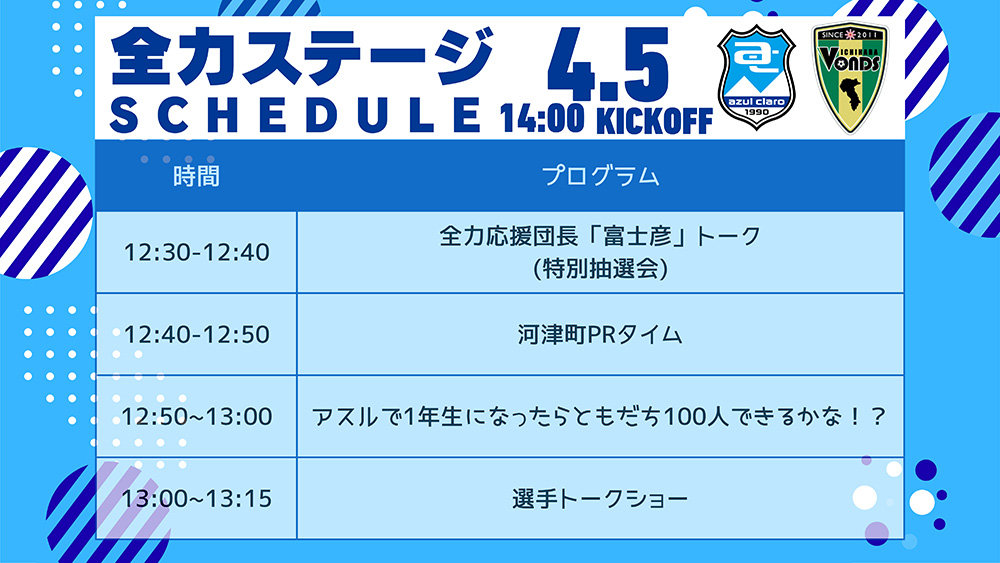 全力ステージ
SCHEDULE

4.5
14:00 KICKOFF

azul claro 1990

SINCE 2011 ICHIHARA VONDS

| 時間 | プログラム |
|---|---|
| 12:30-12:40 | 全力応援団長「富士彦」トーク (特別抽選会) |
| 12:40-12:50 | 河津町PRタイム |
| 12:50~13:00 | アスルで1年生になったらともだち100人できるかな！？ |
| 13:00~13:15 | 選手トークショー |